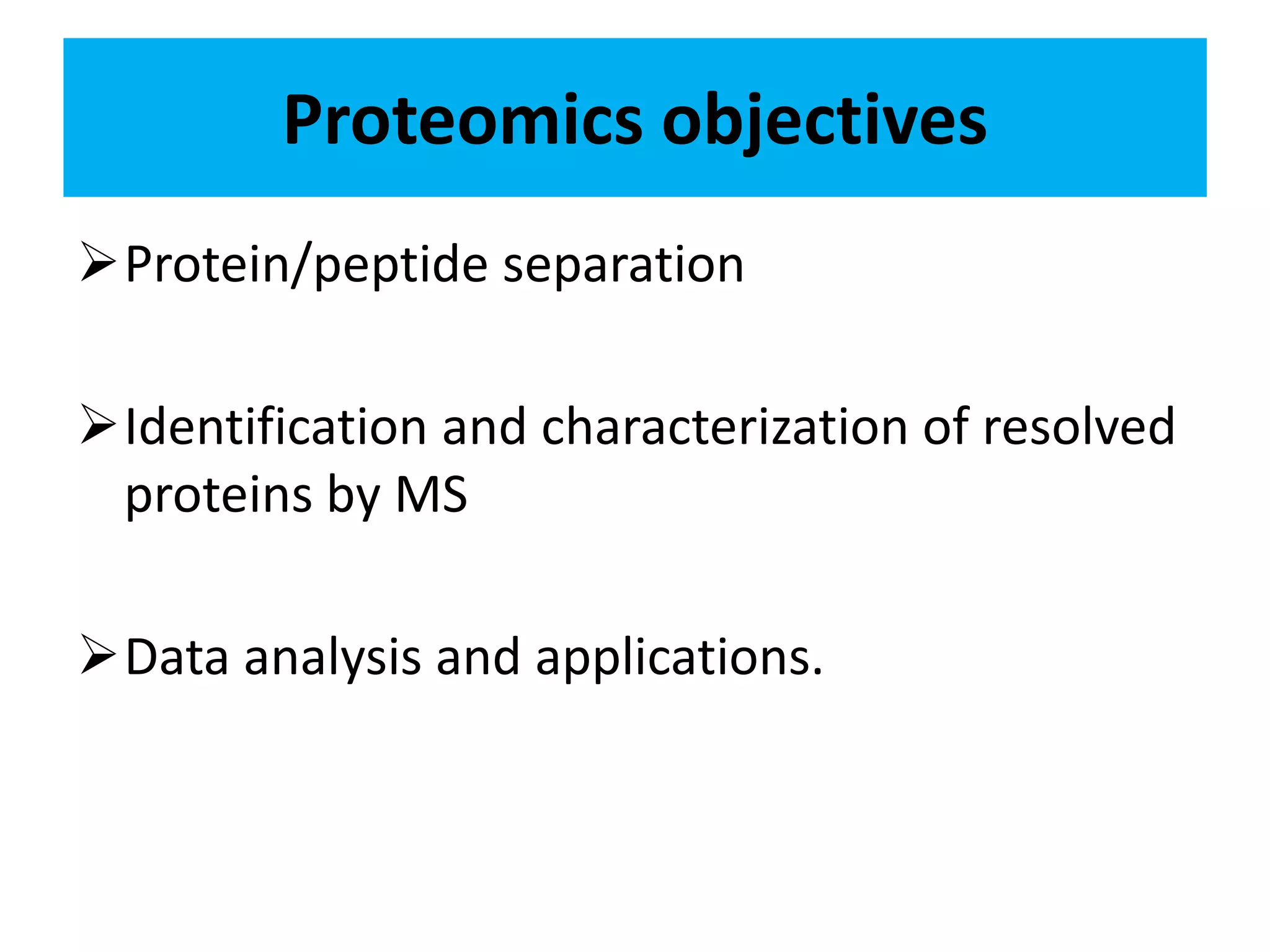 Proteomics objectives

➢ Protein/peptide separation

➢ Identification and characterization of resolved proteins by MS

➢ Data analysis and applications.